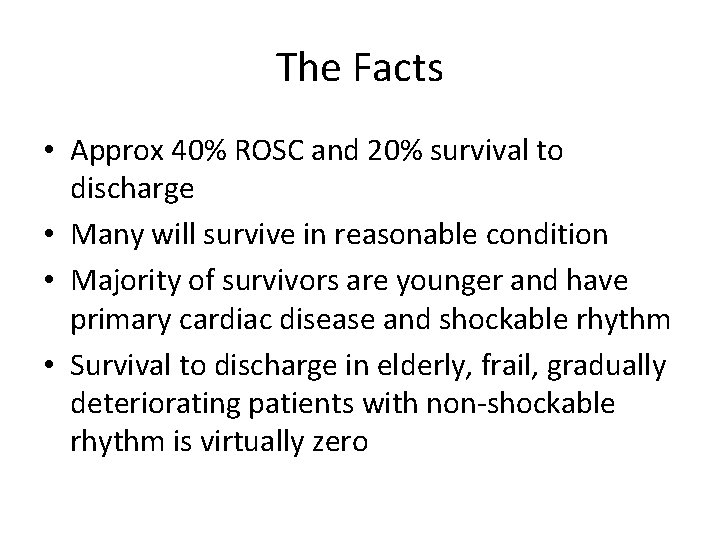 The Facts

• Approx 40% ROSC and 20% survival to discharge
• Many will survive in reasonable condition
• Majority of survivors are younger and have primary cardiac disease and shockable rhythm
• Survival to discharge in elderly, frail, gradually deteriorating patients with non-shockable rhythm is virtually zero